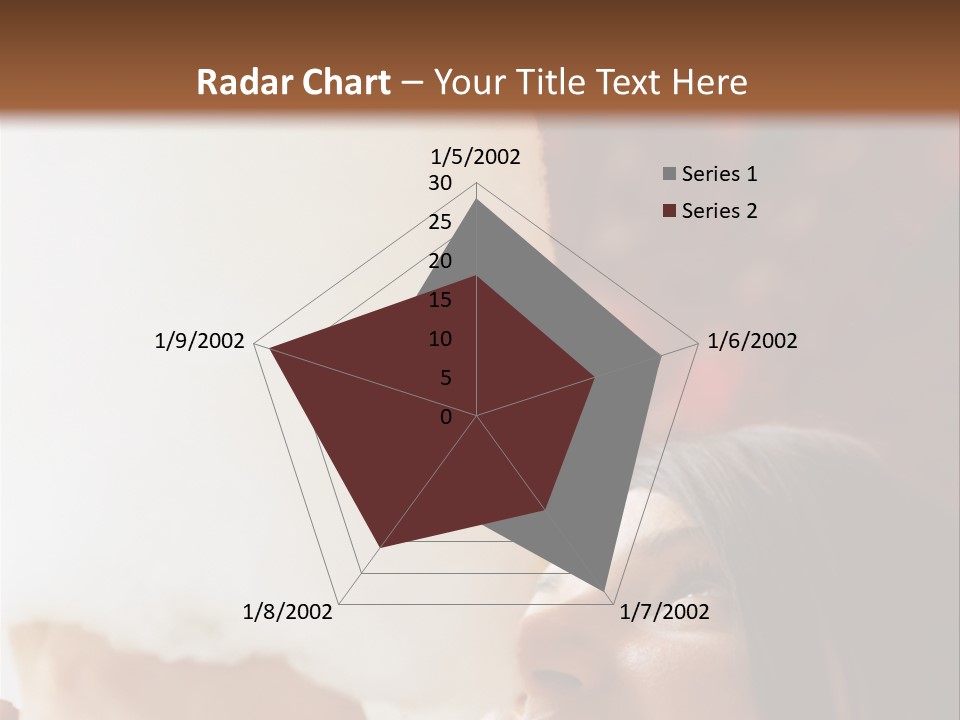 Radar Chart – Your Title Text Here

1/5/2002
30
25
20
15
10
5
0
1/6/2002
1/7/2002
1/8/2002
1/9/2002

Series 1
Series 2